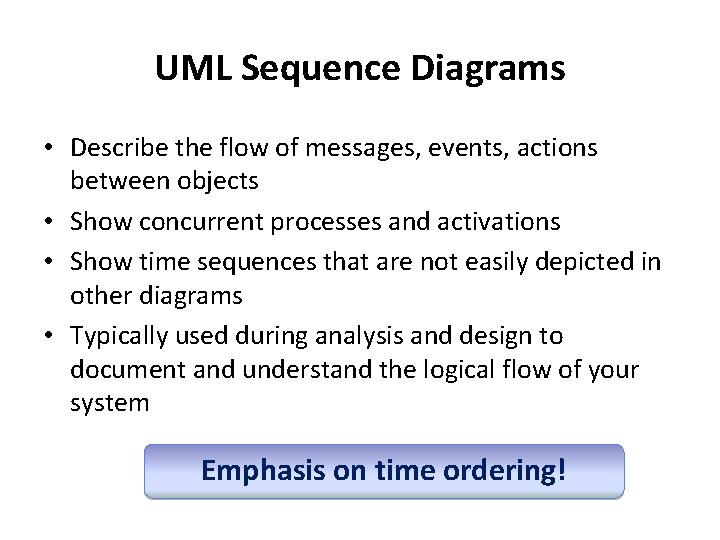 UML Sequence Diagrams

• Describe the flow of messages, events, actions between objects
• Show concurrent processes and activations
• Show time sequences that are not easily depicted in other diagrams
• Typically used during analysis and design to document and understand the logical flow of your system

Emphasis on time ordering!